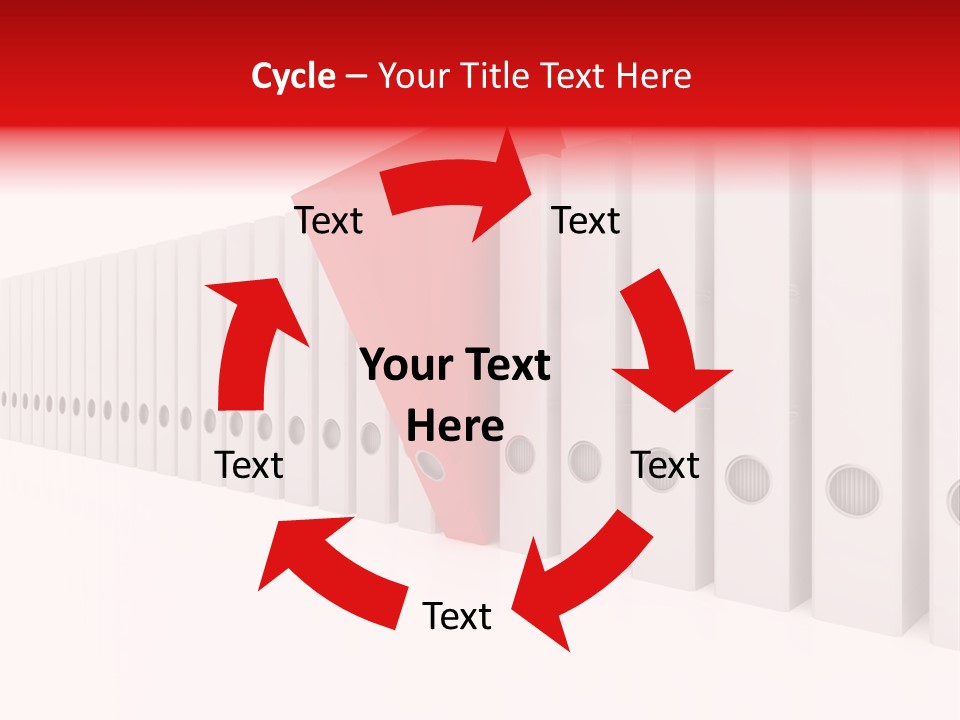 Cycle – Your Title Text Here

Text

Text

Your Text Here

Text

Text

Text